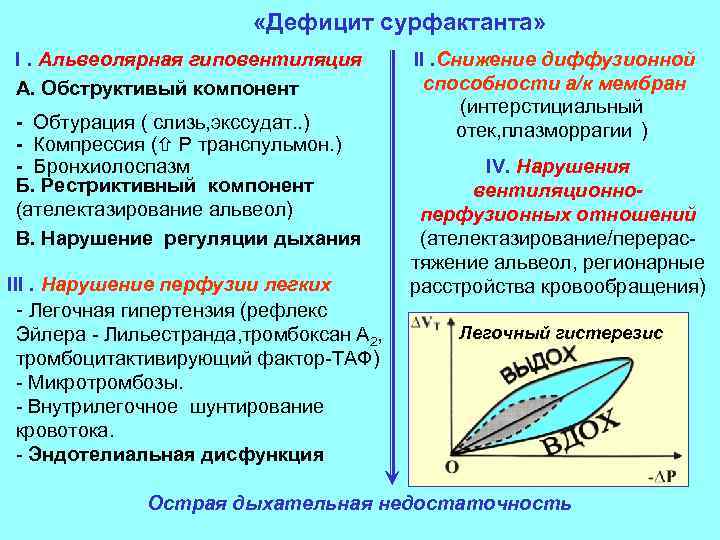 «Дефицит сурфактанта»

I . Альвеолярная гиповентиляция

А. Обструктивый компонент

- Обтурация ( слизь,экссудат..)
- Компрессия (⇧ Р транспульмон.)
- Бронхиолоспазм

Б. Рестриктивный компонент
(ателектазирование альвеол)

В. Нарушение регуляции дыхания

III . Нарушение перфузии легких

- Легочная гипертензия (рефлекс Эйлера - Лильестранда,тромбоксан $A_2$, тромбоцитактивирующий фактор-ТАФ)
- Микротромбозы.
- Внутрилегочное шунтирование кровотока.
- Эндотелиальная дисфункция

II .Снижение диффузионной способности а/к мембран
(интерстициальный отек,плазморрагии )

IV. Нарушения вентиляционно-перфузионных отношений
(ателектазирование/перерастяжение альвеол, регионарные расстройства кровообращения)

$\Delta V_T$

Легочный гистерезис

ВЫДОХ

ВДОХ

O

$-\Delta P$

Острая дыхательная недостаточность